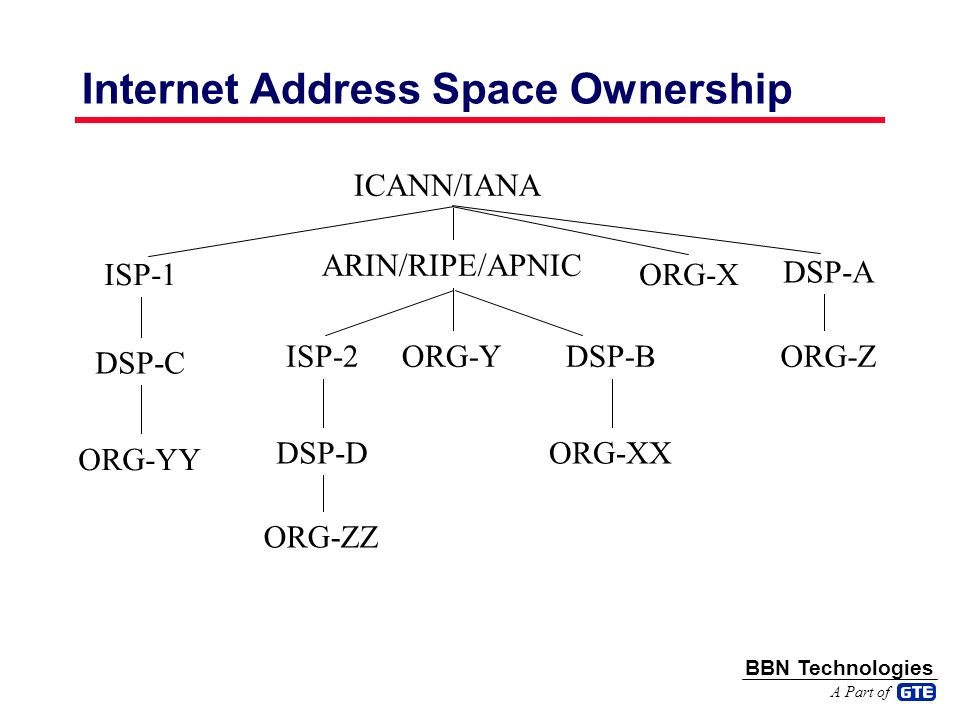 Internet Address Space Ownership

ICANN/IANA

ISP-1

ARIN/RIPE/APNIC

ORG-X

DSP-A

DSP-C

ISP-2

ORG-Y

DSP-B

ORG-Z

ORG-YY

DSP-D

ORG-XX

ORG-ZZ

BBN Technologies
A Part of GTE